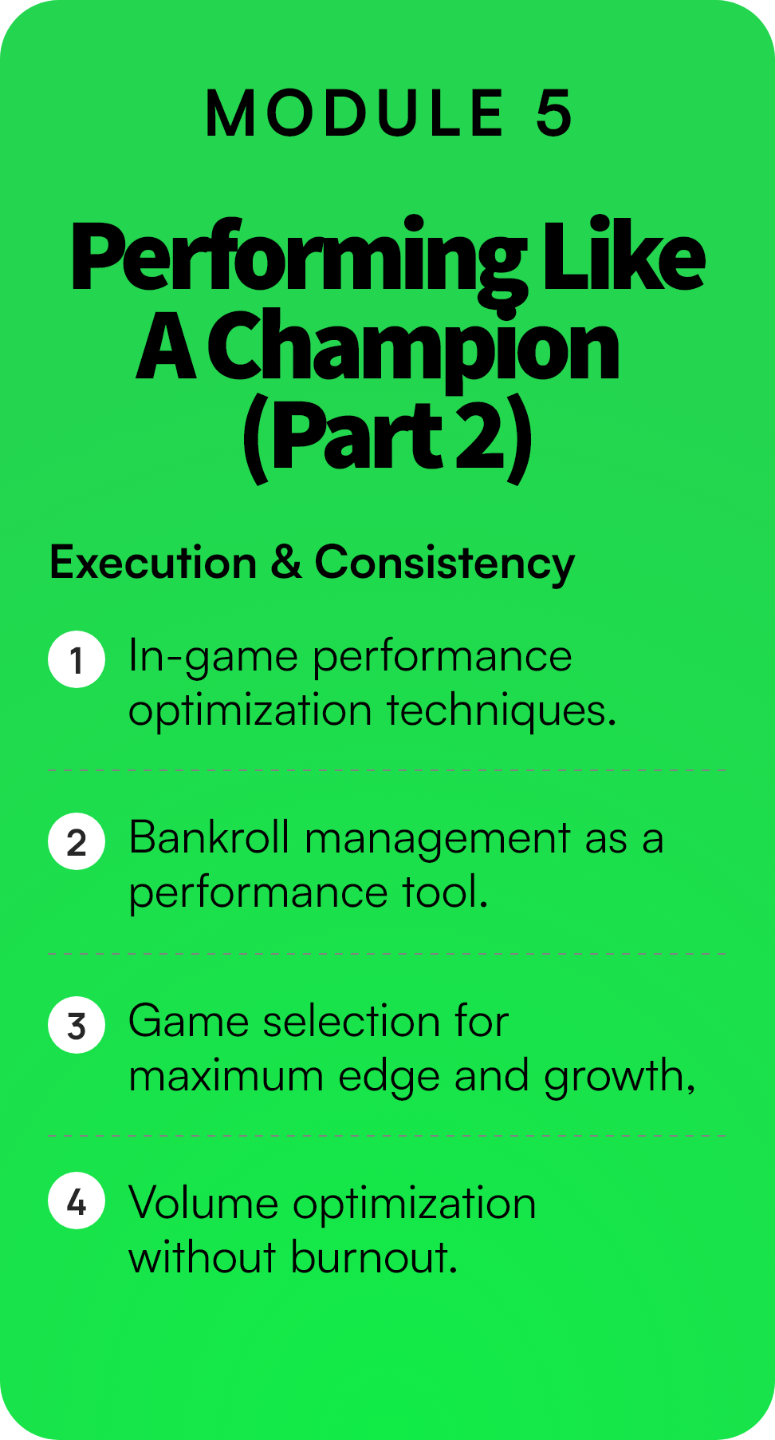 MODULE 5

Performing Like A Champion (Part 2)

Execution & Consistency

1 In-game performance optimization techniques.

2 Bankroll management as a performance tool.

3 Game selection for maximum edge and growth,

4 Volume optimization without burnout.